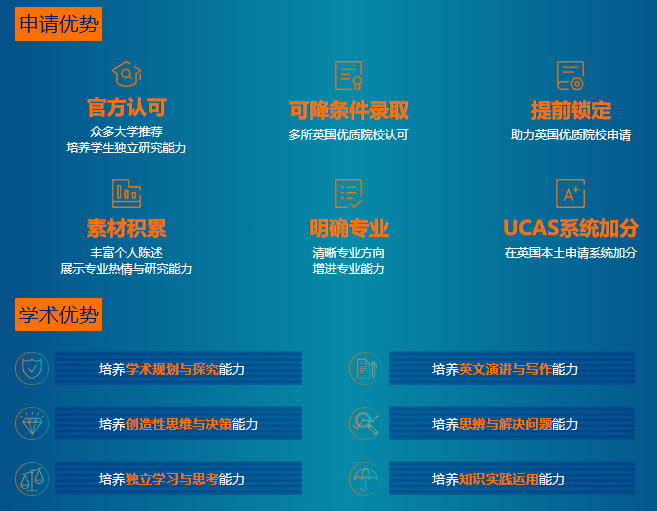 申请优势

官方认可
众多大学推荐
培养学生独立研究能力

可降条件录取
多所英国优质院校认可

提前锁定
助力英国优质院校申请

素材积累
丰富个人陈述
展示专业热情与研究能力

明确专业
清晰专业方向
增进专业能力

UCAS系统加分
在英国本土申请系统加分

学术优势

培养学术规划与探究能力

培养英文演讲与写作能力

培养创造性思维与决策能力

培养思辨与解决问题能力

培养独立学习与思考能力

培养知识实践运用能力